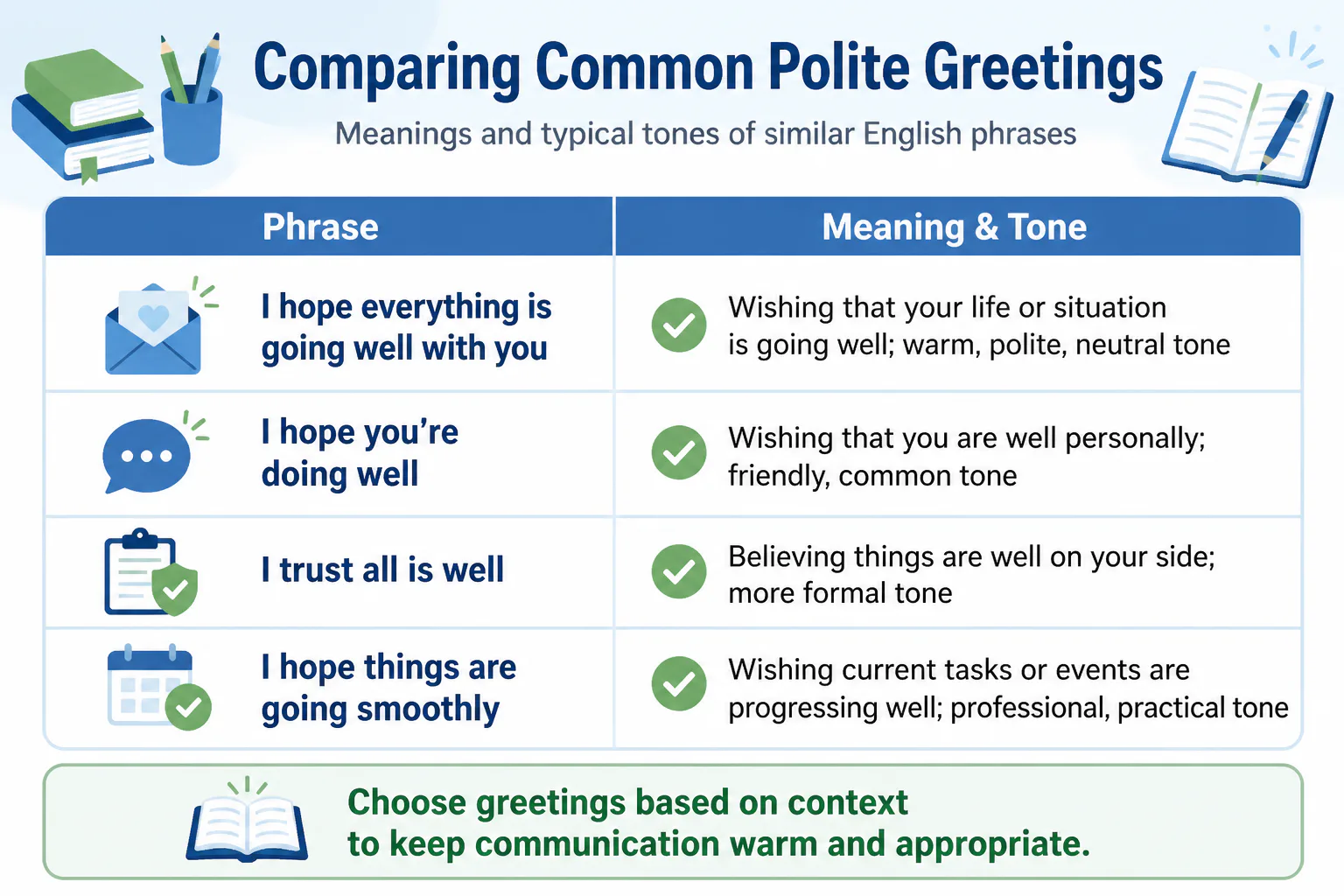 Comparing Common Polite Greetings

Meanings and typical tones of similar English phrases

| Phrase | Meaning & Tone |
|---|---|
| I hope everything is going well with you | Wishing that your life or situation is going well; warm, polite, neutral tone |
| I hope you're doing well | Wishing that you are well personally; friendly, common tone |
| I trust all is well | Believing things are well on your side; more formal tone |
| I hope things are going smoothly | Wishing current tasks or events are progressing well; professional, practical tone |

Choose greetings based on context to keep communication warm and appropriate.